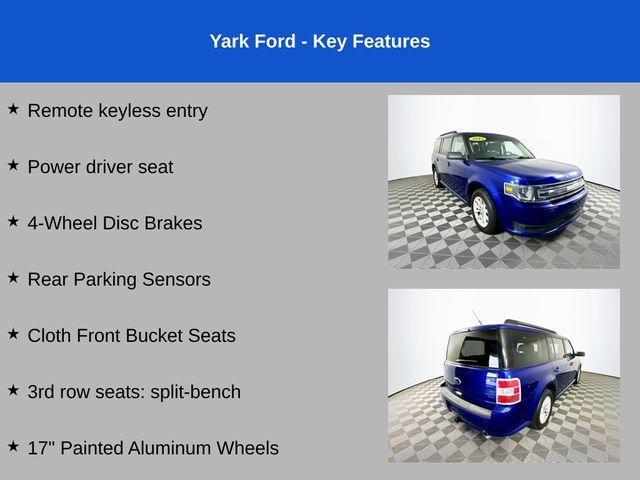 Yark Ford - Key Features

★ Remote keyless entry

★ Power driver seat

★ 4-Wheel Disc Brakes

★ Rear Parking Sensors

★ Cloth Front Bucket Seats

★ 3rd row seats: split-bench

★ 17" Painted Aluminum Wheels